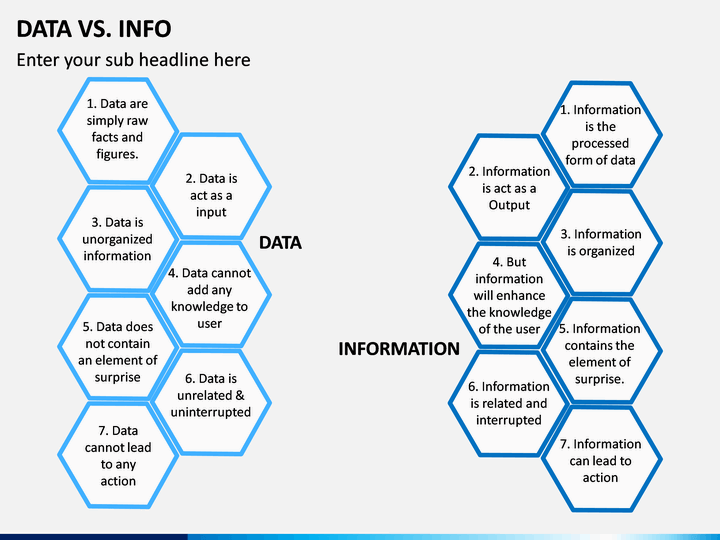 DATA VS. INFO

Enter your sub headline here

1. Data are simply raw facts and figures.

2. Data is act as a input

3. Data is unorganized information

4. Data cannot add any knowledge to user

5. Data does not contain an element of surprise

6. Data is unrelated & uninterrupted

7. Data cannot lead to any action

DATA

1. Information is the processed form of data

2. Information is act as a Output

3. Information is organized

4. But information will enhance the knowledge of the user

5. Information contains the element of surprise.

6. Information is related and interrupted

7. Information can lead to action

INFORMATION